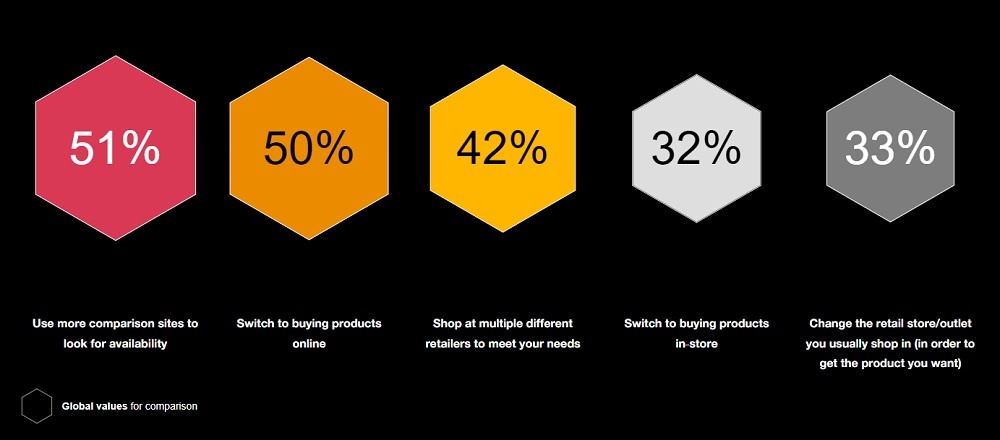 51%

50%

42%

32%

33%

Use more comparison sites to look for availability

Switch to buying products online

Shop at multiple different retailers to meet your needs

Switch to buying products in-store

Change the retail store/outlet you usually shop in (in order to get the product you want)

Global values for comparison